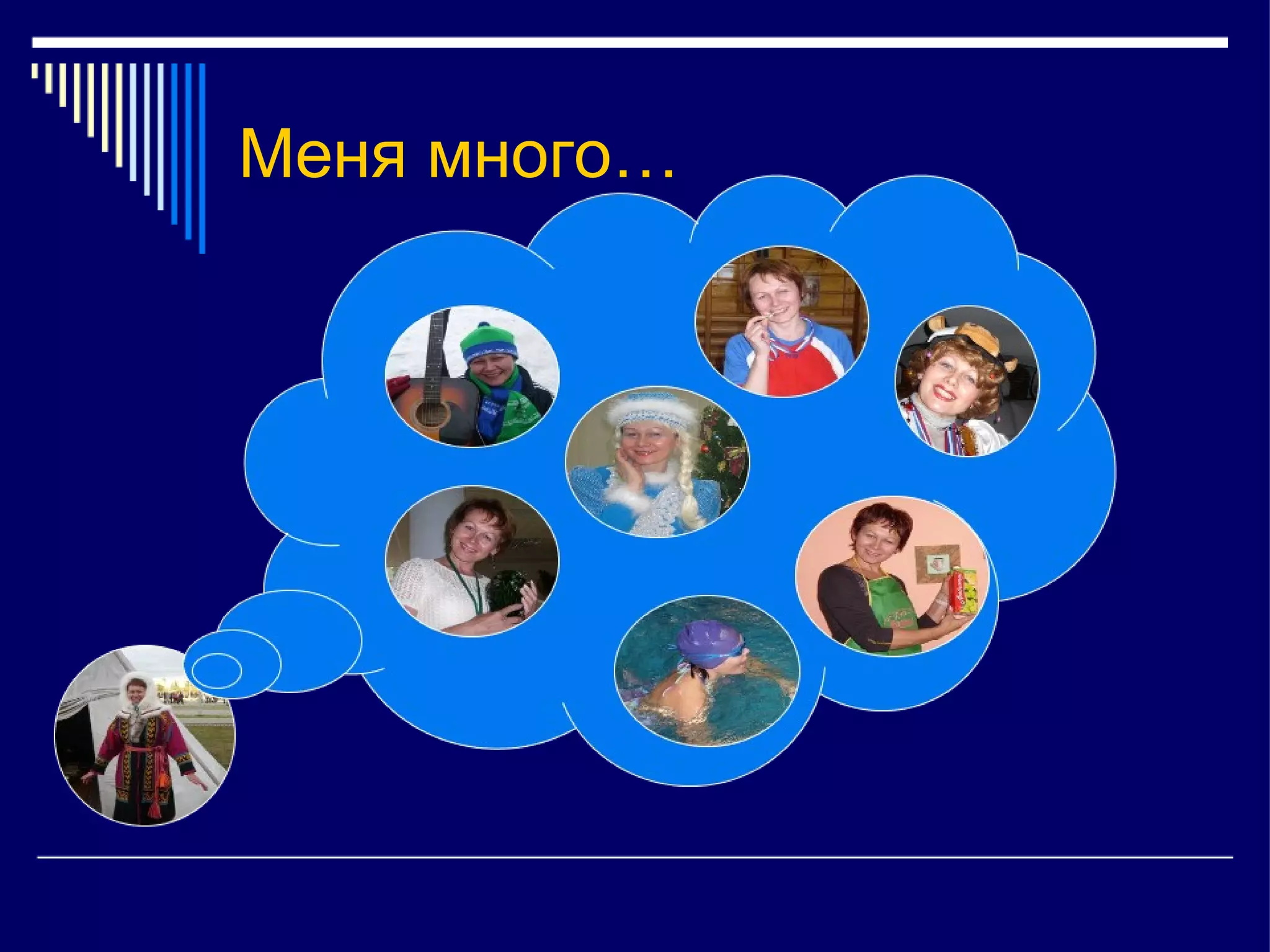 Меня много…